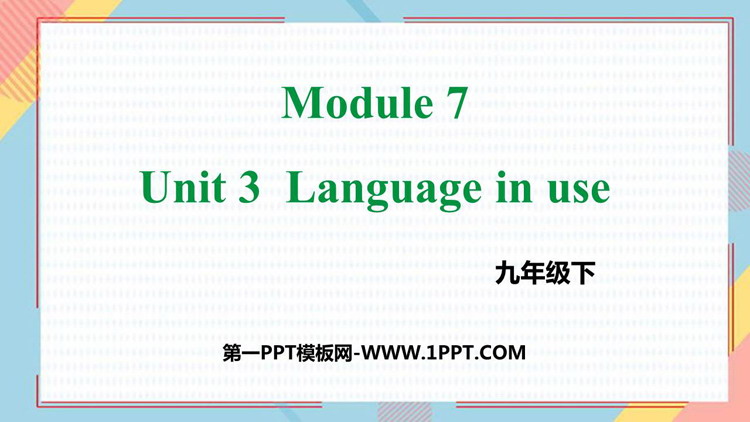 Module 7

Unit 3 Language in use

九年级下

第一PPT模板网-WWW.1PPT.COM